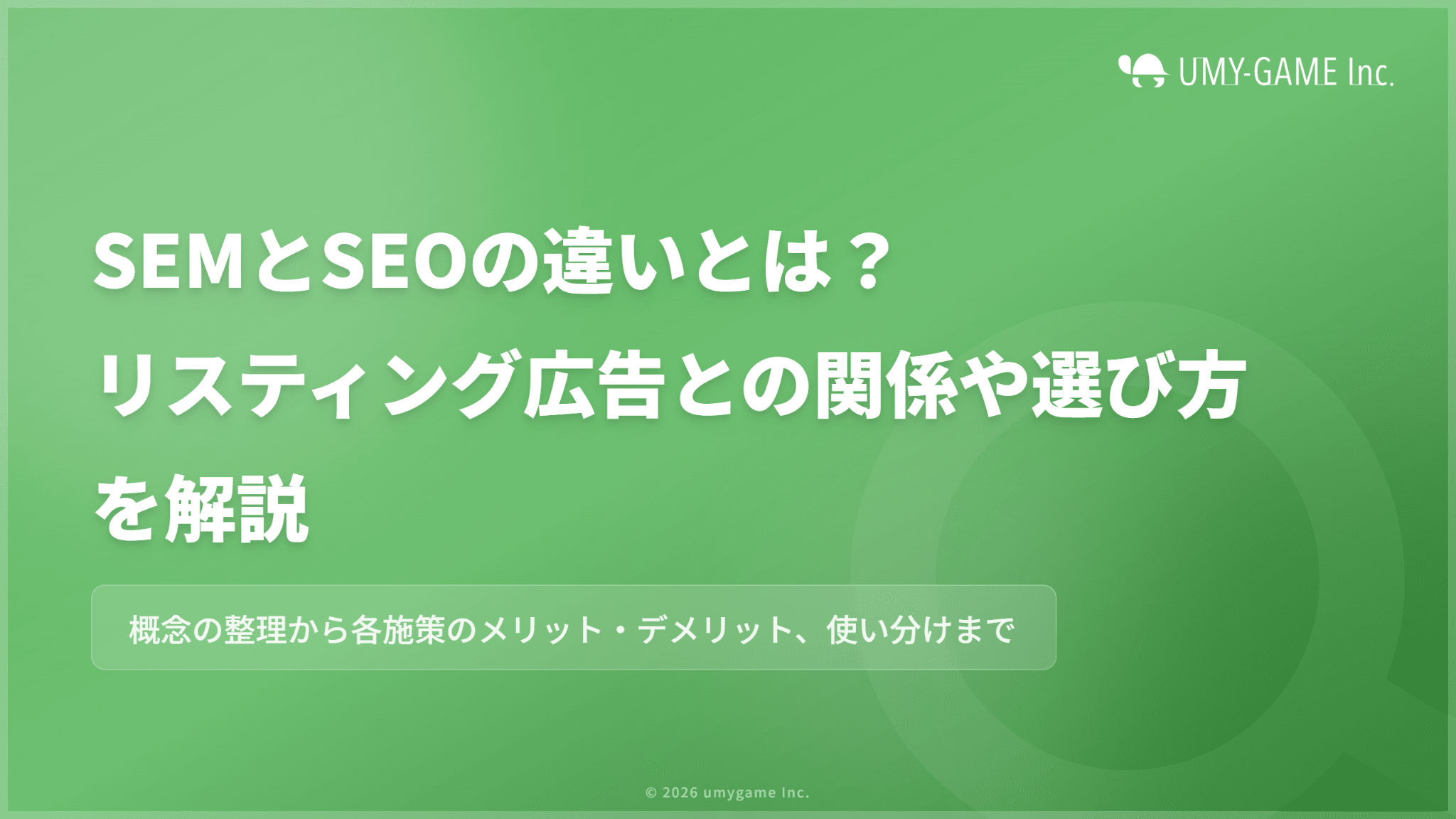 UMY-GAME Inc.

SEMとSEOの違いとは？
リスティング広告との関係や選び方を解説

概念の整理から各施策のメリット・デメリット、使い分けまで

© 2026 umygame Inc.